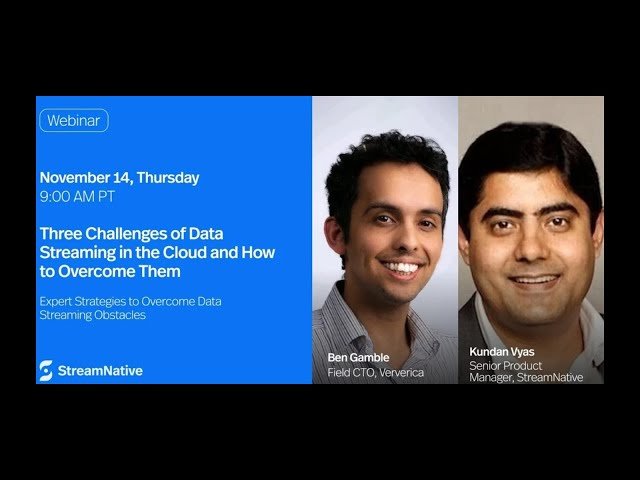 Webinar

November 14, Thursday
9:00 AM PT

Three Challenges of Data Streaming in the Cloud and How to Overcome Them

Expert Strategies to Overcome Data Streaming Obstacles

StreamNative

Ben Gamble
Field CTO, Ververica

Kundan Vyas
Senior Product Manager, StreamNative